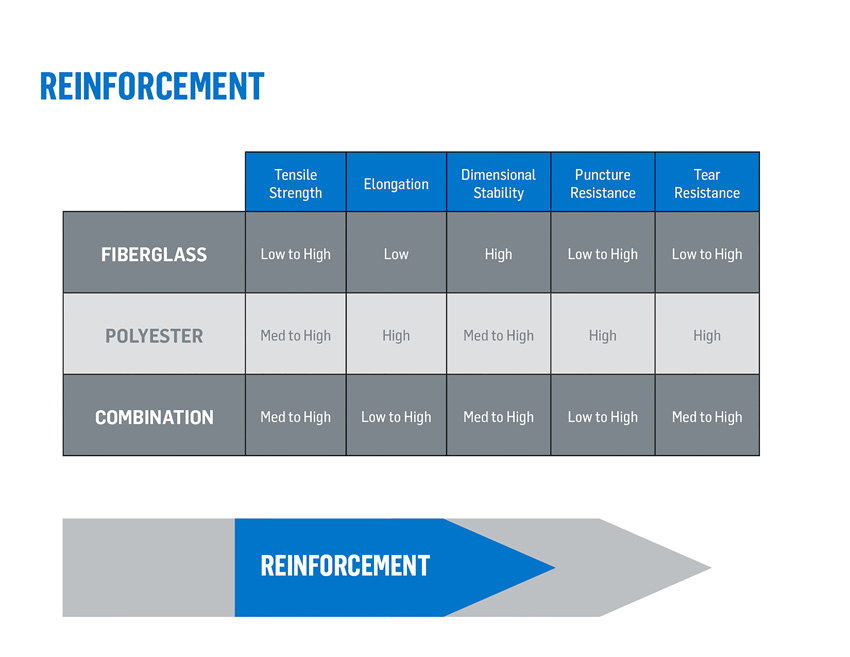 REINFORCEMENT

| | Tensile Strength | Elongation | Dimensional Stability | Puncture Resistance | Tear Resistance |
|---|---|---|---|---|---|
| FIBERGLASS | Low to High | Low | High | Low to High | Low to High |
| POLYESTER | Med to High | High | Med to High | High | High |
| COMBINATION | Med to High | Low to High | Med to High | Low to High | Med to High |

REINFORCEMENT